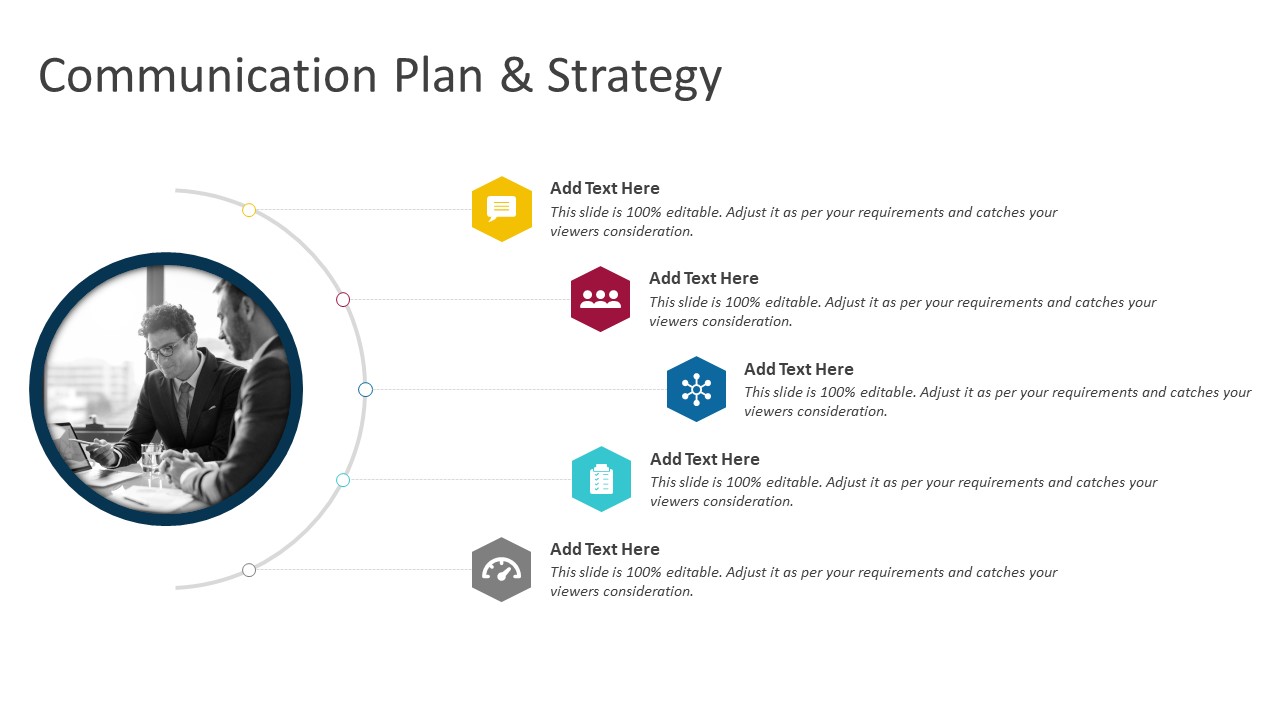 Communication Plan & Strategy

Add Text Here
This slide is 100% editable. Adjust it as per your requirements and catches your viewers consideration.

Add Text Here
This slide is 100% editable. Adjust it as per your requirements and catches your viewers consideration.

Add Text Here
This slide is 100% editable. Adjust it as per your requirements and catches your viewers consideration.

Add Text Here
This slide is 100% editable. Adjust it as per your requirements and catches your viewers consideration.

Add Text Here
This slide is 100% editable. Adjust it as per your requirements and catches your viewers consideration.